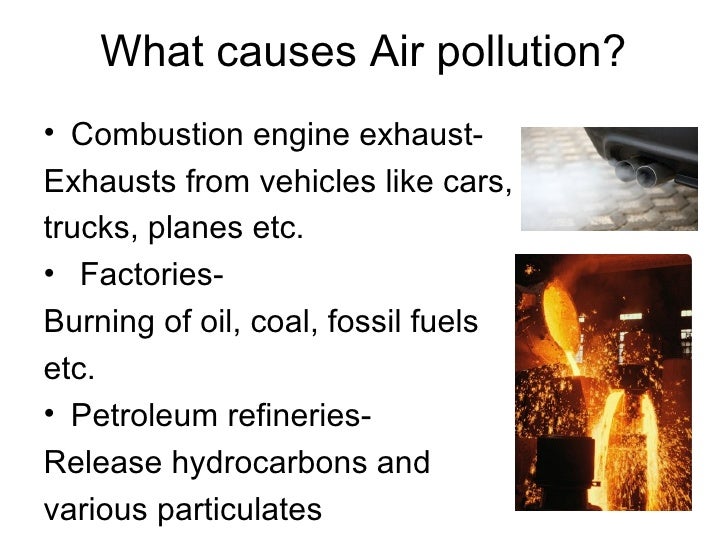 What causes Air pollution?

• Combustion engine exhaust-
Exhausts from vehicles like cars, trucks, planes etc.

• Factories-
Burning of oil, coal, fossil fuels etc.

• Petroleum refineries-
Release hydrocarbons and various particulates